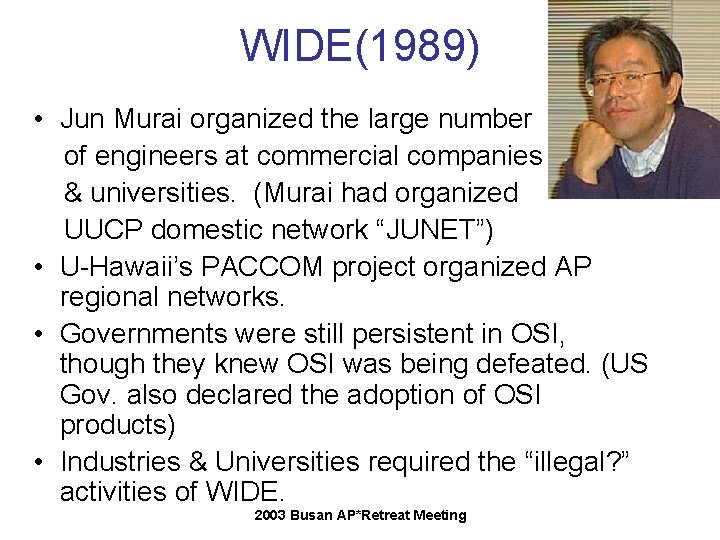 WIDE(1989)

• Jun Murai organized the large number of engineers at commercial companies & universities. (Murai had organized UUCP domestic network “JUNET”)
• U-Hawaii’s PACCOM project organized AP regional networks.
• Governments were still persistent in OSI, though they knew OSI was being defeated. (US Gov. also declared the adoption of OSI products)
• Industries & Universities required the “illegal?” activities of WIDE.

2003 Busan AP*Retreat Meeting